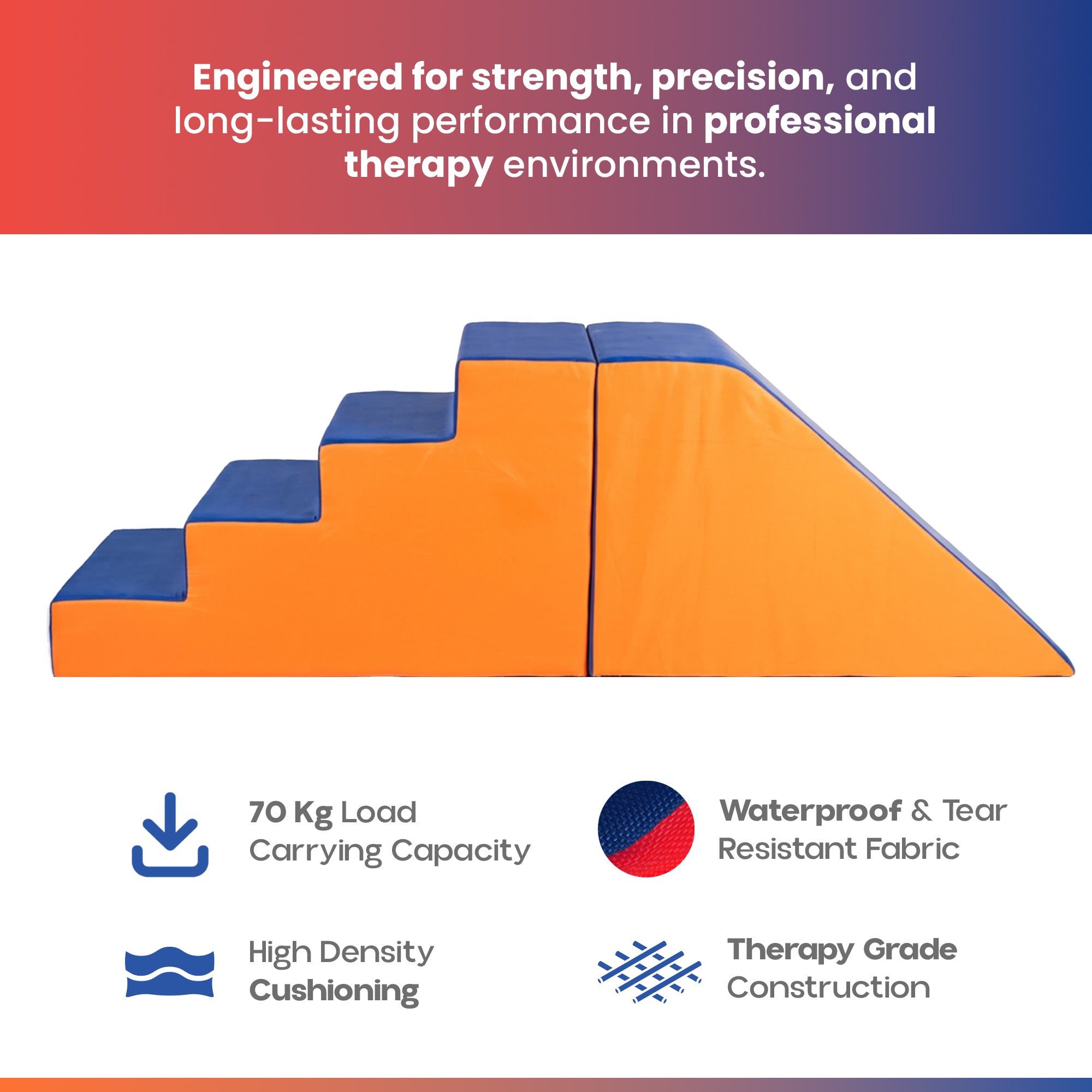 Engineered for strength, precision, and long-lasting performance in professional therapy environments.

70 Kg Load Carrying Capacity

Waterproof & Tear Resistant Fabric

High Density Cushioning

Therapy Grade Construction